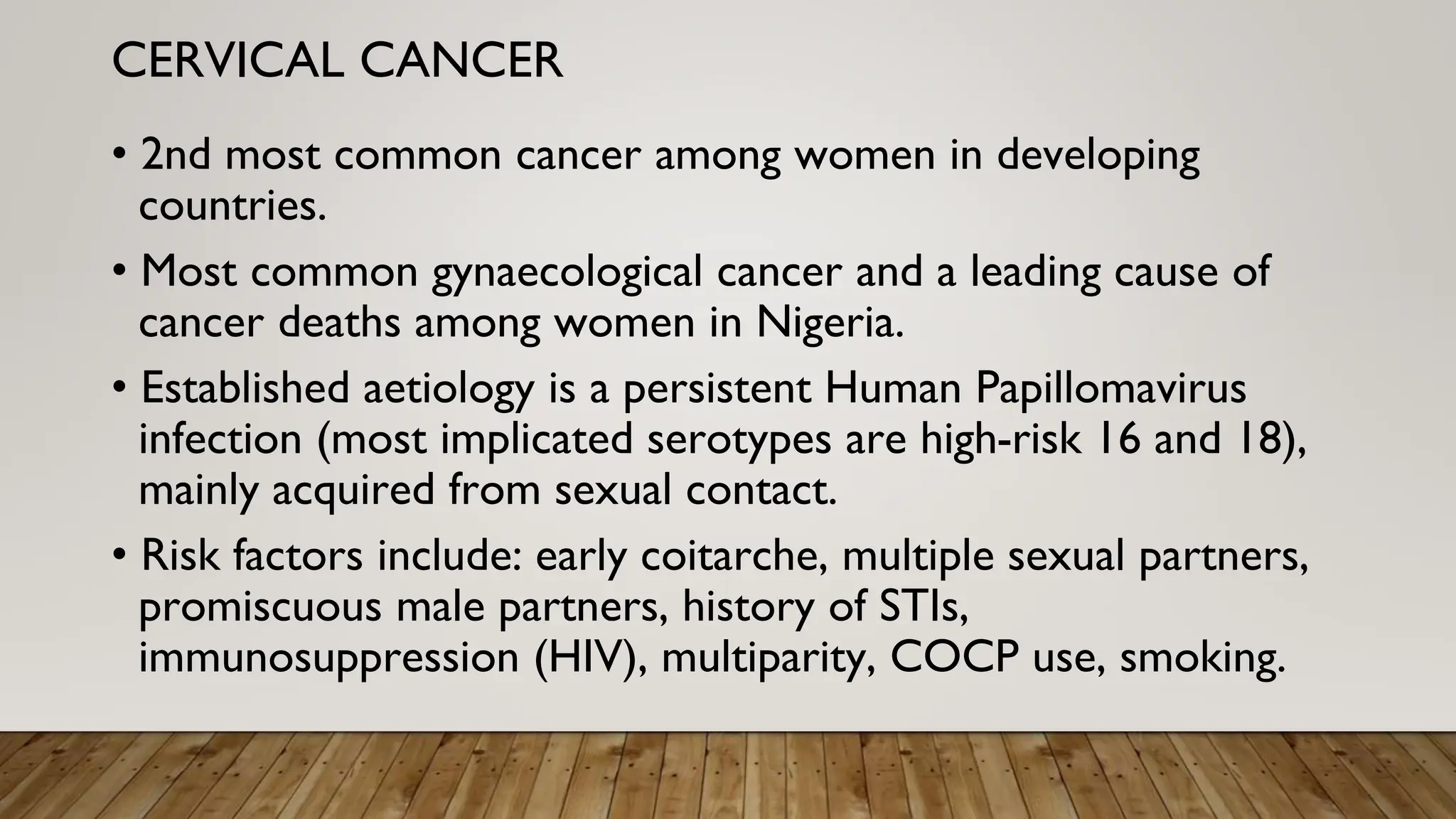 CERVICAL CANCER

• 2nd most common cancer among women in developing countries.

• Most common gynaecological cancer and a leading cause of cancer deaths among women in Nigeria.

• Established aetiology is a persistent Human Papillomavirus infection (most implicated serotypes are high-risk 16 and 18), mainly acquired from sexual contact.

• Risk factors include: early coitarche, multiple sexual partners, promiscuous male partners, history of STIs, immunosuppression (HIV), multiparity, COCP use, smoking.